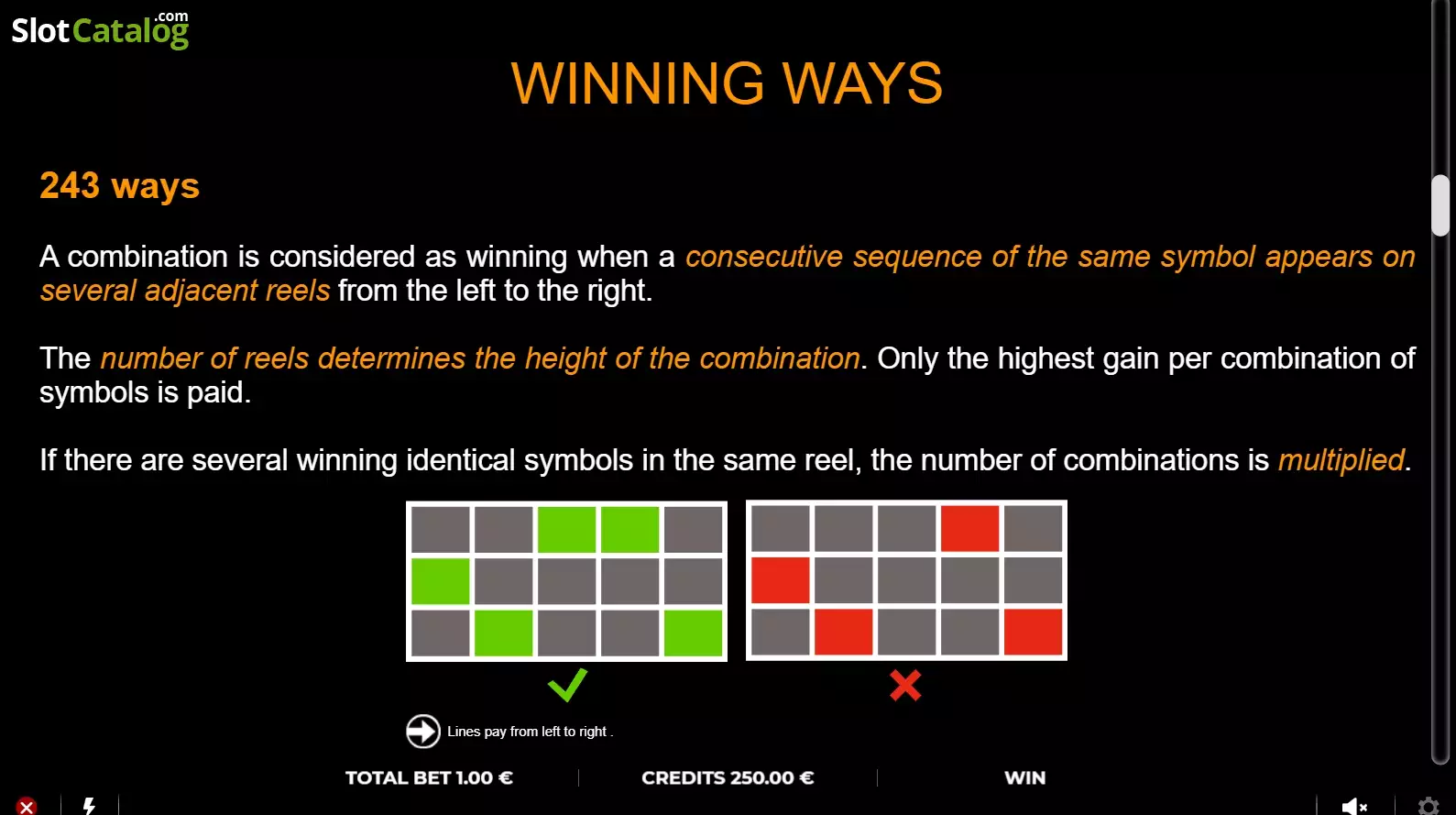 SlotCatalog.com

WINNING WAYS

243 ways

A combination is considered as winning when a consecutive sequence of the same symbol appears on several adjacent reels from the left to the right.

The number of reels determines the height of the combination. Only the highest gain per combination of symbols is paid.

If there are several winning identical symbols in the same reel, the number of combinations is multiplied.

Lines pay from left to right .

TOTAL BET 1.00 €

CREDITS 250.00 €

WIN